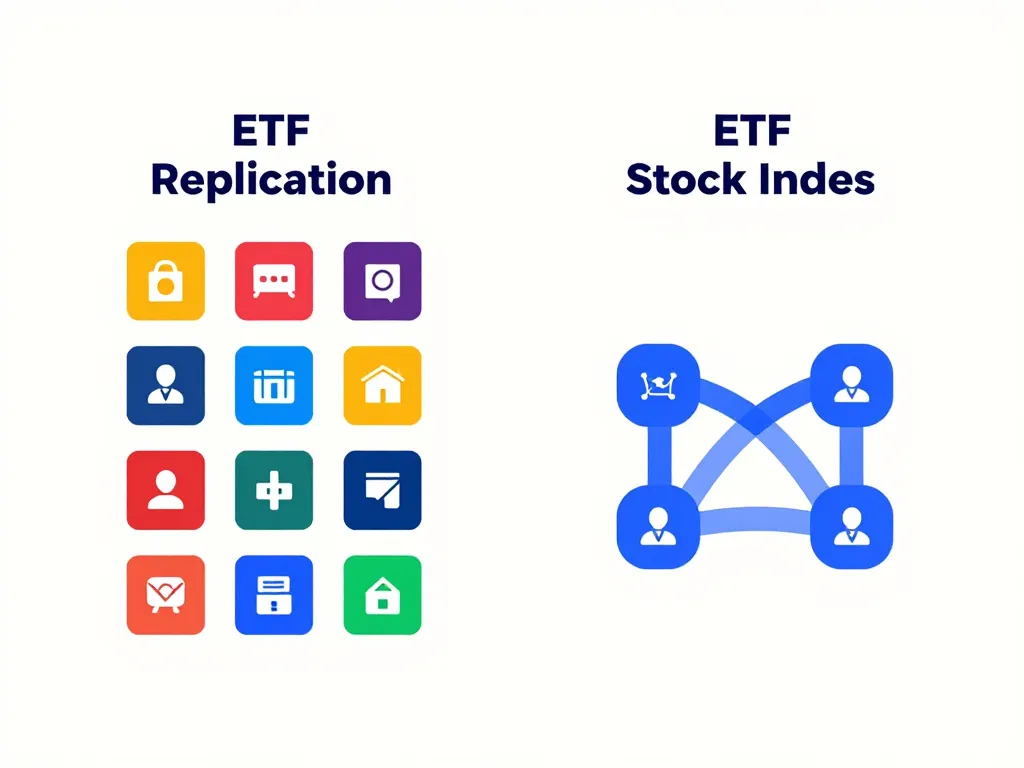 ETF
Replication

ETF
Stock Indes